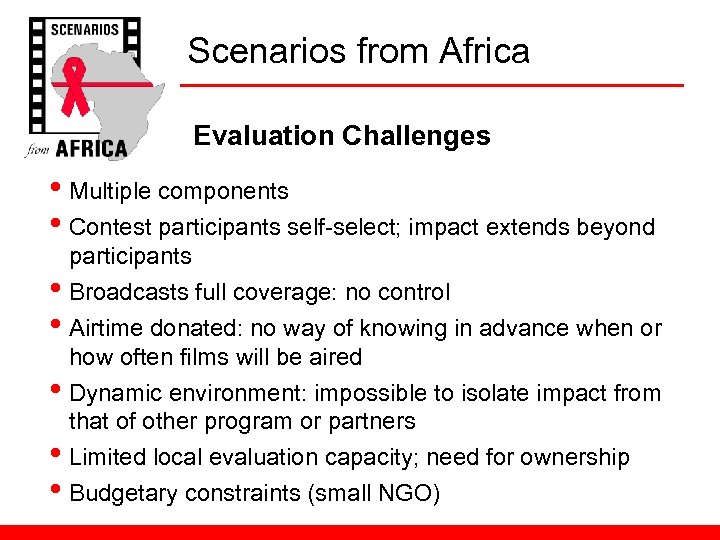 SCENARIOS
from AFRICA

Scenarios from Africa

Evaluation Challenges

• Multiple components
• Contest participants self-select; impact extends beyond participants
• Broadcasts full coverage: no control
• Airtime donated: no way of knowing in advance when or how often films will be aired
• Dynamic environment: impossible to isolate impact from that of other program or partners
• Limited local evaluation capacity; need for ownership
• Budgetary constraints (small NGO)